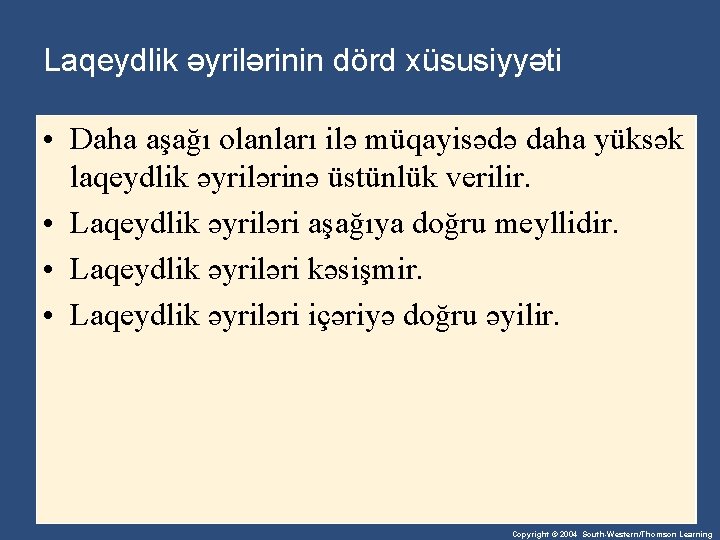 Laqeydlik əyrilərinin dörd xüsusiyyəti

• Daha aşağı olanları ilə müqayisədə daha yüksək laqeydlik əyrilərinə üstünlük verilir.
• Laqeydlik əyriləri aşağıya doğru meyllidir.
• Laqeydlik əyriləri kəsişmir.
• Laqeydlik əyriləri içəriyə doğru əyilir.

Copyright © 2004 South-Western/Thomson Learning